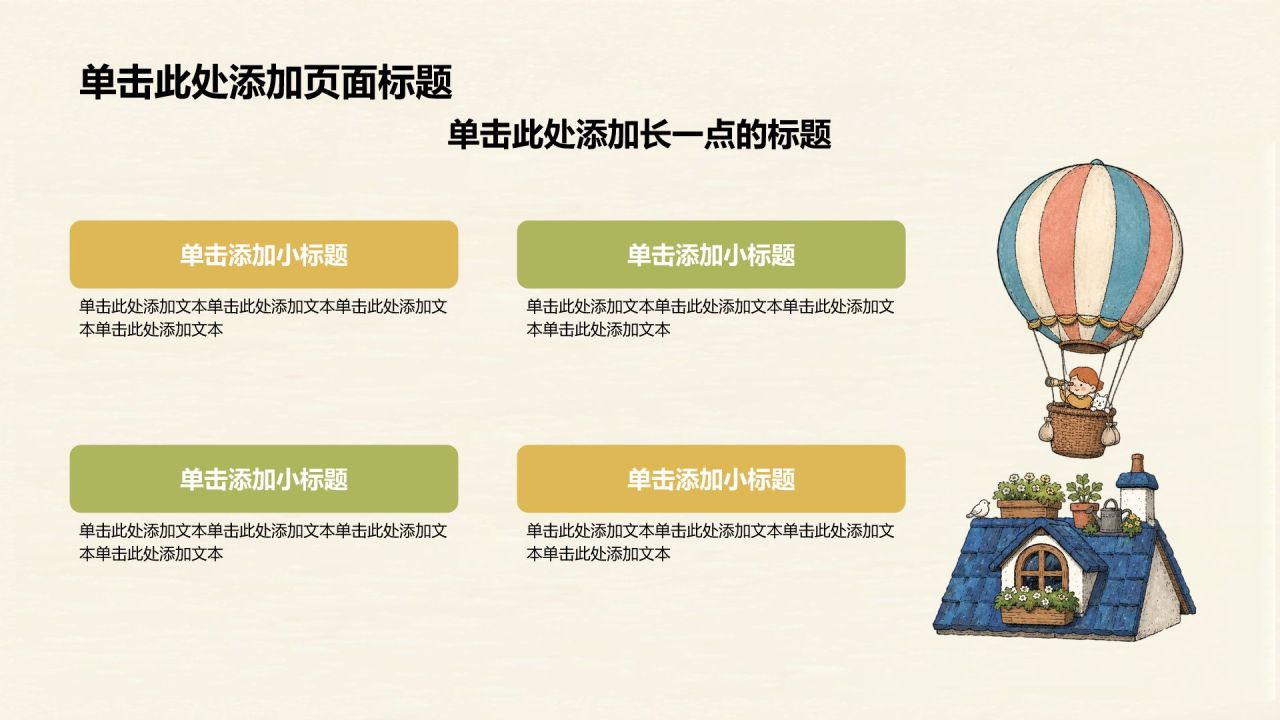 单击此处添加页面标题

单击此处添加长一点的标题

单击添加小标题

单击此处添加文本单击此处添加文本单击此处添加文本单击此处添加文本

单击添加小标题

单击此处添加文本单击此处添加文本单击此处添加文本单击此处添加文本

单击添加小标题

单击此处添加文本单击此处添加文本单击此处添加文本单击此处添加文本

单击添加小标题

单击此处添加文本单击此处添加文本单击此处添加文本单击此处添加文本